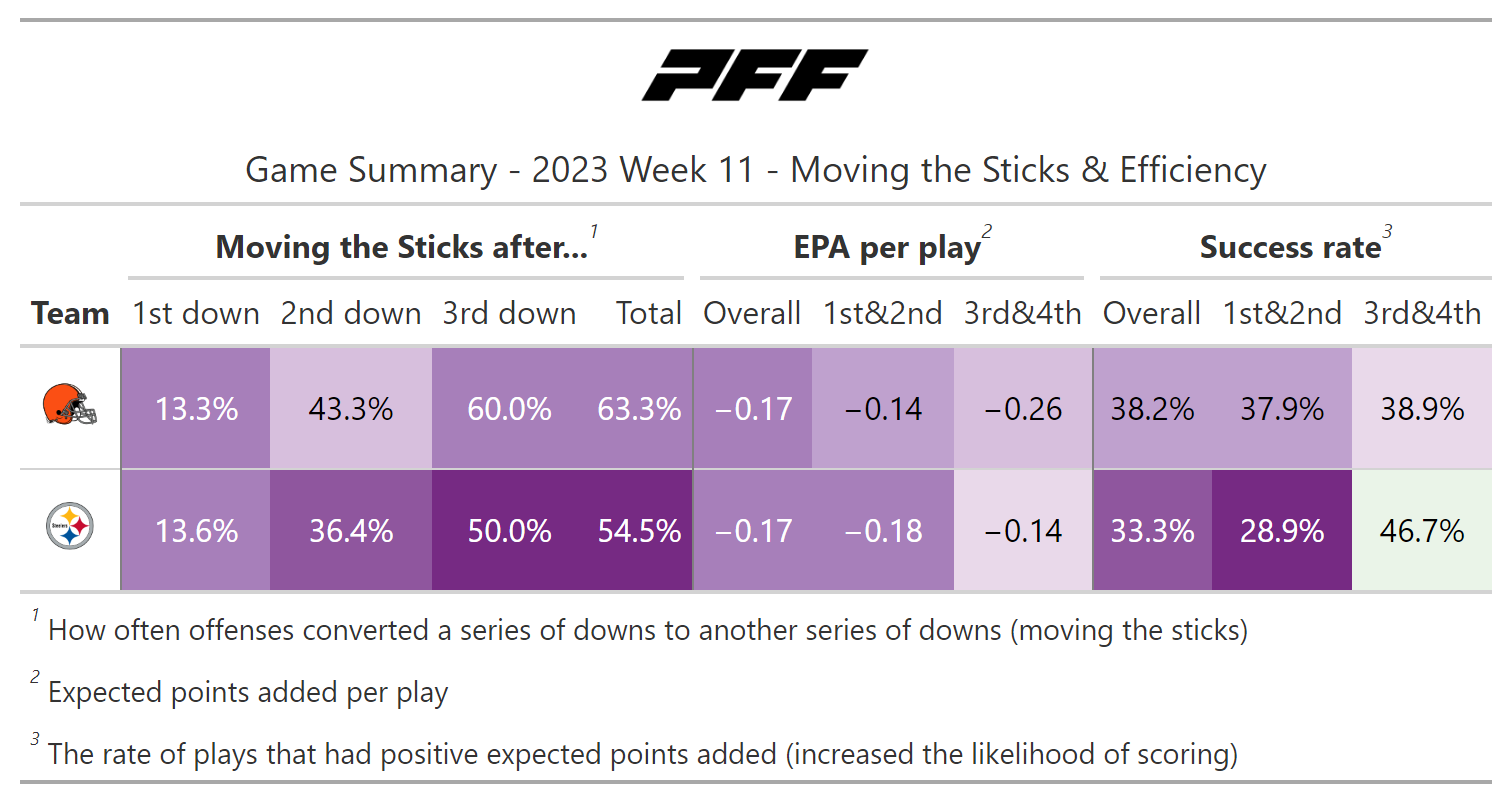 PFF

Game Summary - 2023 Week 11 - Moving the Sticks & Efficiency

| | Moving the Sticks after...$^1$ | | | | EPA per play$^2$ | | | Success rate$^3$ | | |
|---|---|---|---|---|---|---|---|---|---|---|
| Team | 1st down | 2nd down | 3rd down | Total | Overall | 1st&2nd | 3rd&4th | Overall | 1st&2nd | 3rd&4th |
| | 13.3% | 43.3% | 60.0% | 63.3% | −0.17 | −0.14 | −0.26 | 38.2% | 37.9% | 38.9% |
| Steelers | 13.6% | 36.4% | 50.0% | 54.5% | −0.17 | −0.18 | −0.14 | 33.3% | 28.9% | 46.7% |

$^1$ How often offenses converted a series of downs to another series of downs (moving the sticks)

$^2$ Expected points added per play

$^3$ The rate of plays that had positive expected points added (increased the likelihood of scoring)